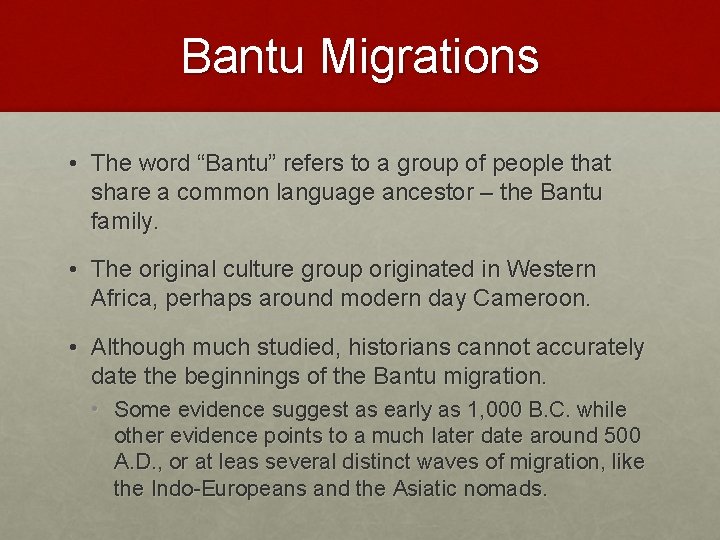 Bantu Migrations

• The word “Bantu” refers to a group of people that share a common language ancestor – the Bantu family.

• The original culture group originated in Western Africa, perhaps around modern day Cameroon.

• Although much studied, historians cannot accurately date the beginnings of the Bantu migration.

• Some evidence suggest as early as 1,000 B.C. while other evidence points to a much later date around 500 A.D., or at leas several distinct waves of migration, like the Indo-Europeans and the Asiatic nomads.